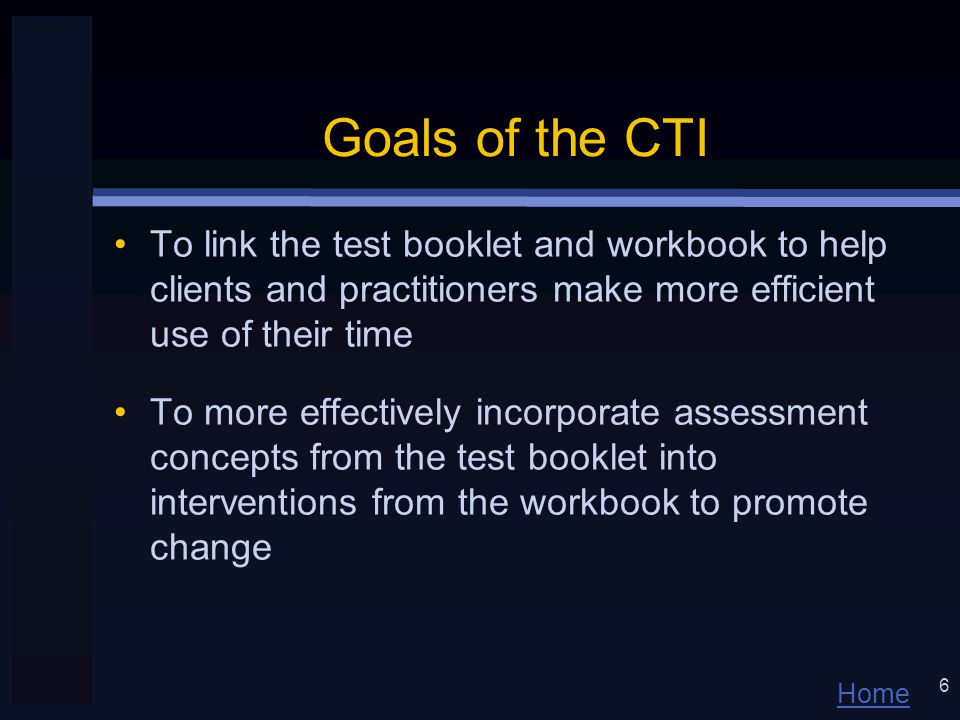 Goals of the CTI

• To link the test booklet and workbook to help clients and practitioners make more efficient use of their time

• To more effectively incorporate assessment concepts from the test booklet into interventions from the workbook to promote change

Home

6